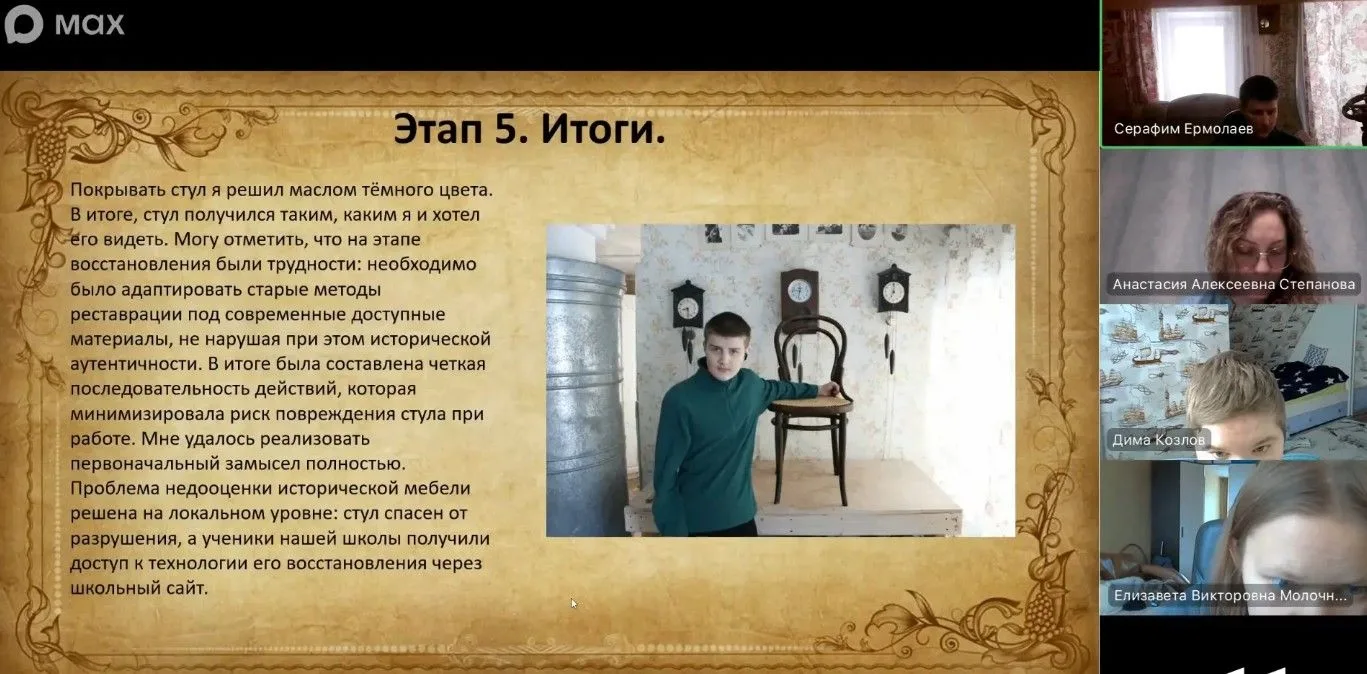 max

Этап 5. Итоги.

Покрывать стул я решил маслом тёмного цвета. В итоге, стул получился таким, каким я и хотел его видеть. Могу отметить, что на этапе восстановления были трудности: необходимо было адаптировать старые методы реставрации под современные доступные материалы, не нарушая при этом исторической аутентичности. В итоге была составлена четкая последовательность действий, которая минимизировала риск повреждения стула при работе. Мне удалось реализовать первоначальный замысел полностью. Проблема недооценки исторической мебели решена на локальном уровне: стул спасен от разрушения, а ученики нашей школы получили доступ к технологии его восстановления через школьный сайт.

Серафим Ермолаев

Анастасия Алексеевна Степанова

Дима Козлов

Елизавета Викторовна Молочн...